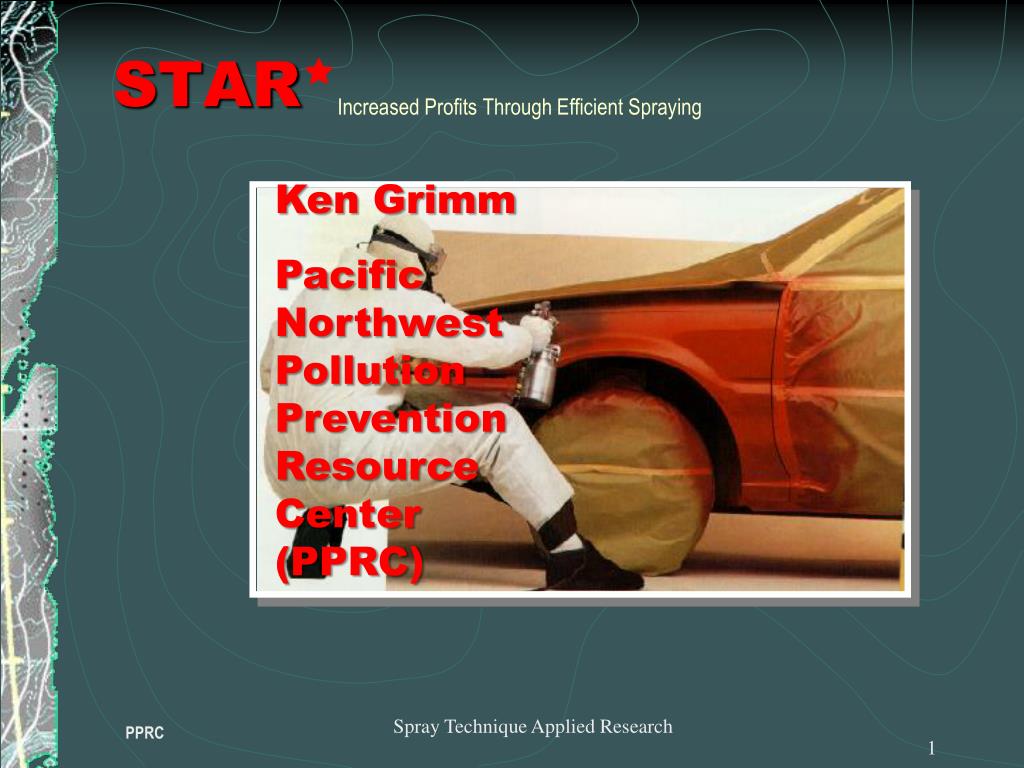 STAR★ Increased Profits Through Efficient Spraying

Ken Grimm

Pacific Northwest Pollution Prevention Resource Center (PPRC)

PPRC

Spray Technique Applied Research

1